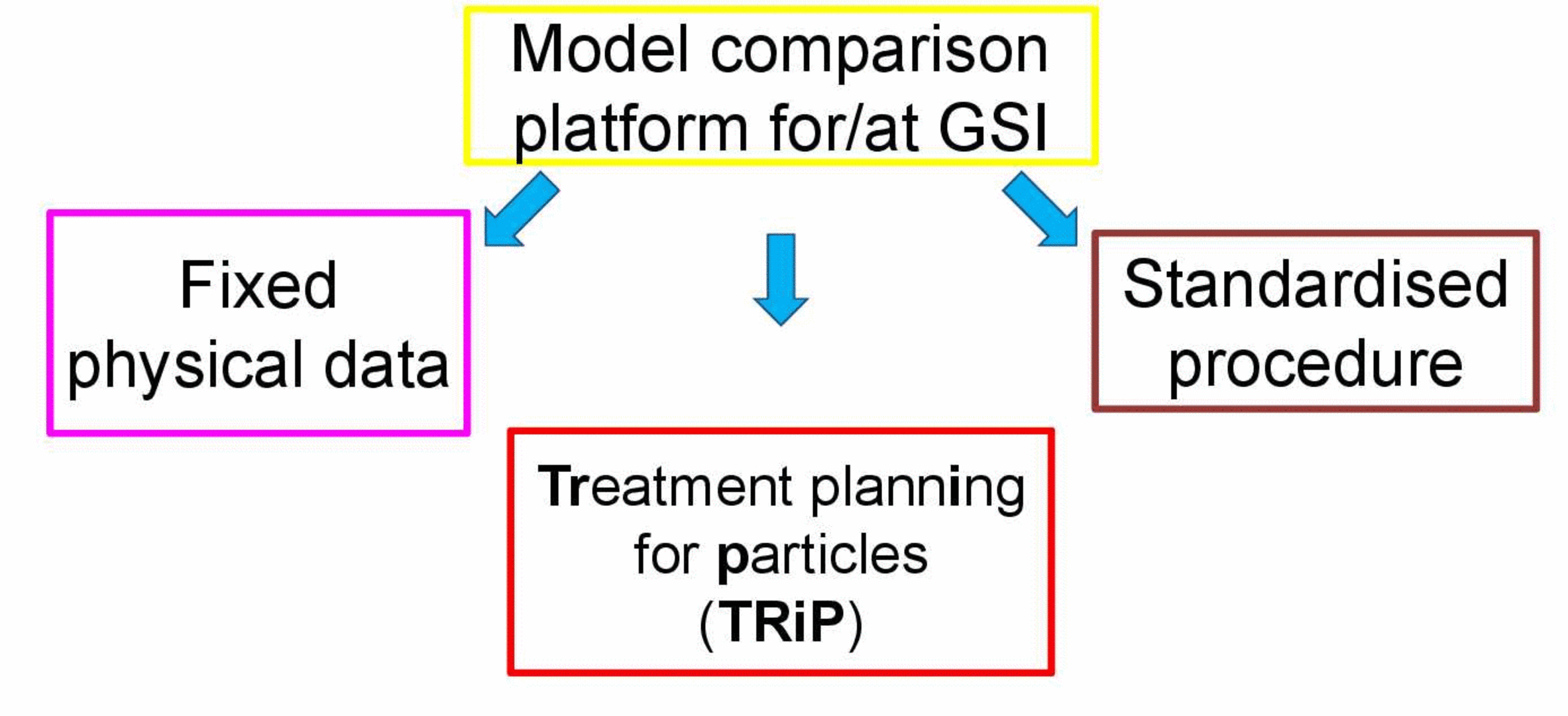 Model comparison platform for/at GSI

Fixed physical data

Standardised procedure

Treatment planning for particles (TRiP)